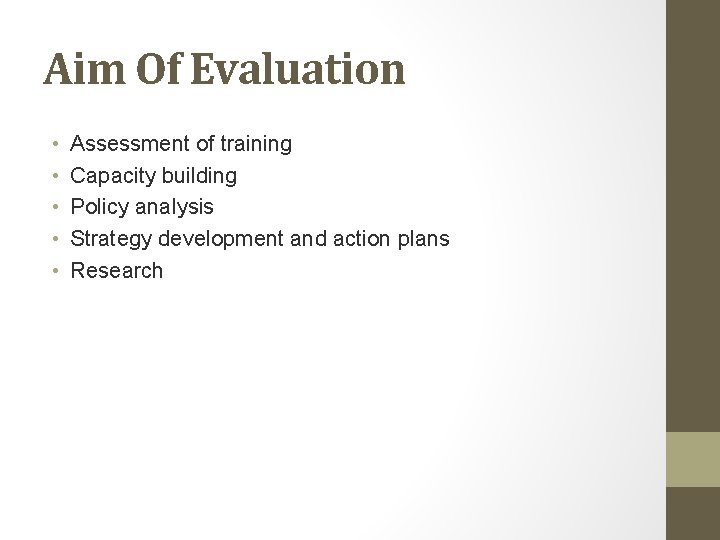 Aim Of Evaluation

• Assessment of training
• Capacity building
• Policy analysis
• Strategy development and action plans
• Research